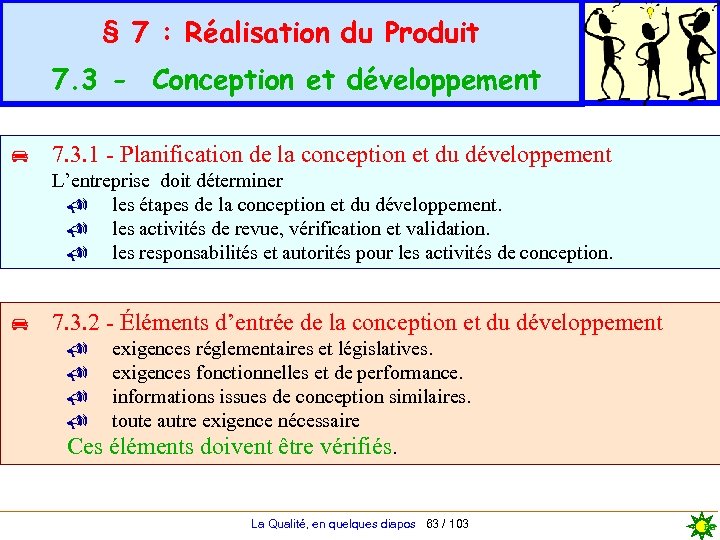 § 7 : Réalisation du Produit

7.3 - Conception et développement

7.3.1 - Planification de la conception et du développement

L'entreprise doit déterminer

les étapes de la conception et du développement.

les activités de revue, vérification et validation.

les responsabilités et autorités pour les activités de conception.

7.3.2 - Éléments d'entrée de la conception et du développement

exigences réglementaires et législatives.

exigences fonctionnelles et de performance.

informations issues de conception similaires.

toute autre exigence nécessaire

Ces éléments doivent être vérifiés.

La Qualité, en quelques diapos 63 / 103